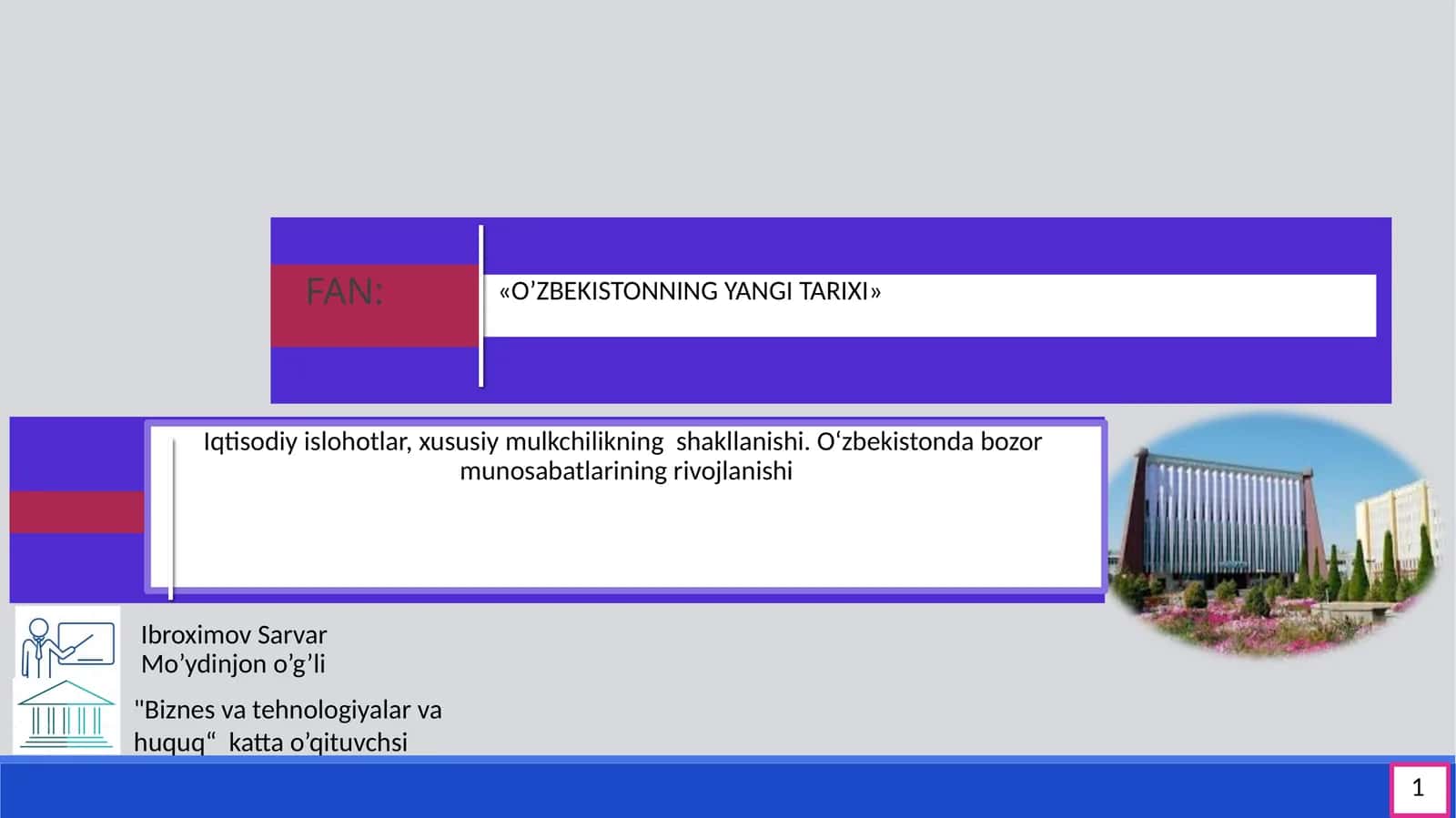 FAN:

«O’ZBEKISTONNING YANGI TARIXI»

Iqtisodiy islohotlar, xususiy mulkchilikning shakllanishi. O‘zbekistonda bozor munosabatlarining rivojlanishi

Ibroximov Sarvar Mo’ydinjon o’g’li

"Biznes va tehnologiyalar va huquq“ katta o’qituvchsi

1